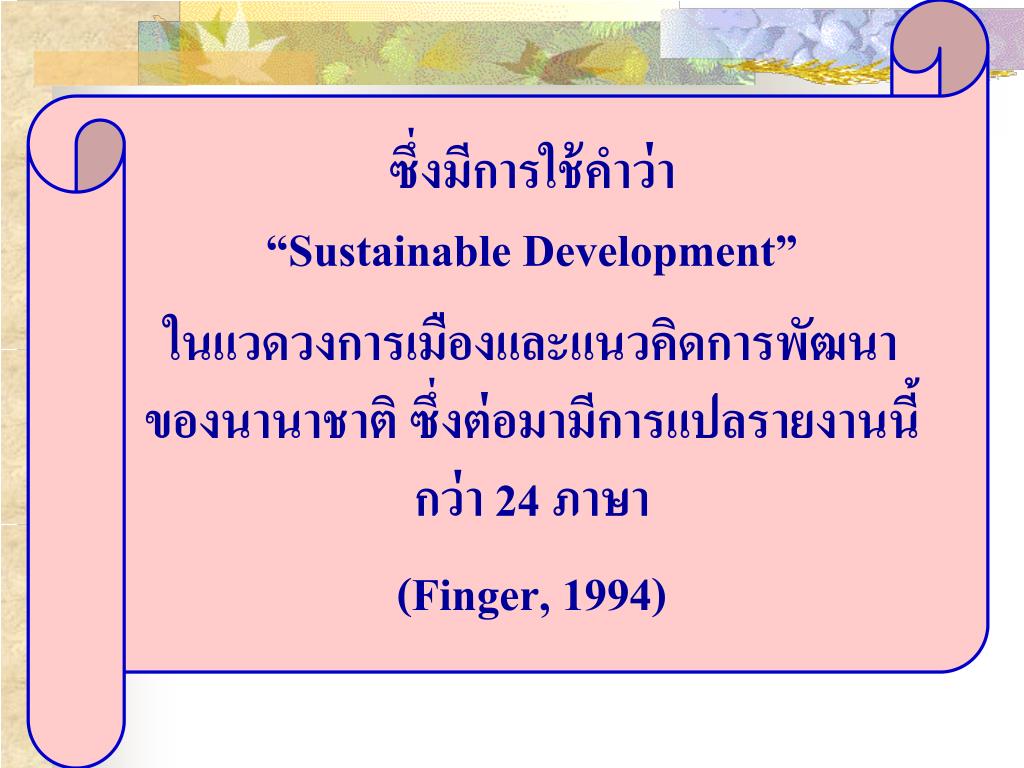 ซึ่งมีการใช้คำว่า
“Sustainable Development”
ในแวดวงการเมืองและแนวคิดการพัฒนาของนานาชาติ ซึ่งต่อมามีการแปลรายงานนี้กว่า 24 ภาษา

(Finger, 1994)